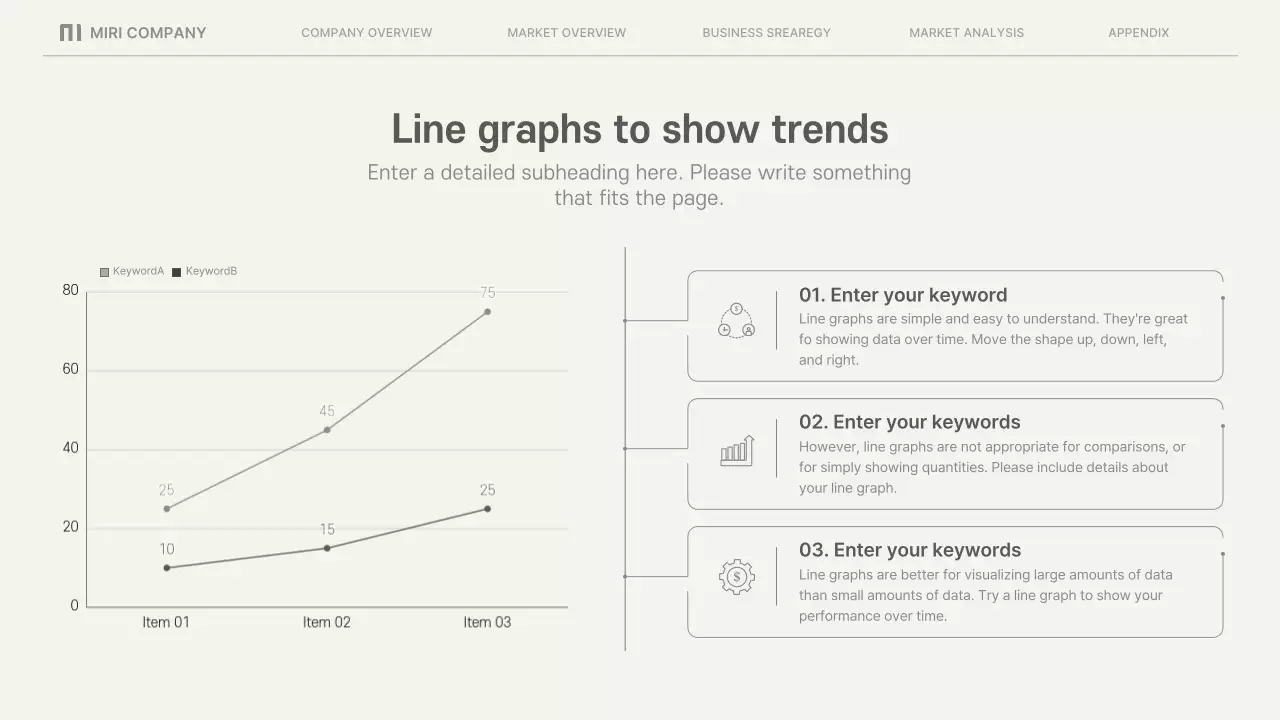 MIRI COMPANY

COMPANY OVERVIEW MARKET OVERVIEW BUSINESS SREAREGY MARKET ANALYSIS APPENDIX

Line graphs to show trends

Enter a detailed subheading here. Please write something that fits the page.

KeywordA KeywordB

80
60
40
20
0

75
45
25
25
15
10

Item 01 Item 02 Item 03

01. Enter your keyword
Line graphs are simple and easy to understand. They're great fo showing data over time. Move the shape up, down, left, and right.

02. Enter your keywords
However, line graphs are not appropriate for comparisons, or for simply showing quantities. Please include details about your line graph.

03. Enter your keywords
Line graphs are better for visualizing large amounts of data than small amounts of data. Try a line graph to show your performance over time.